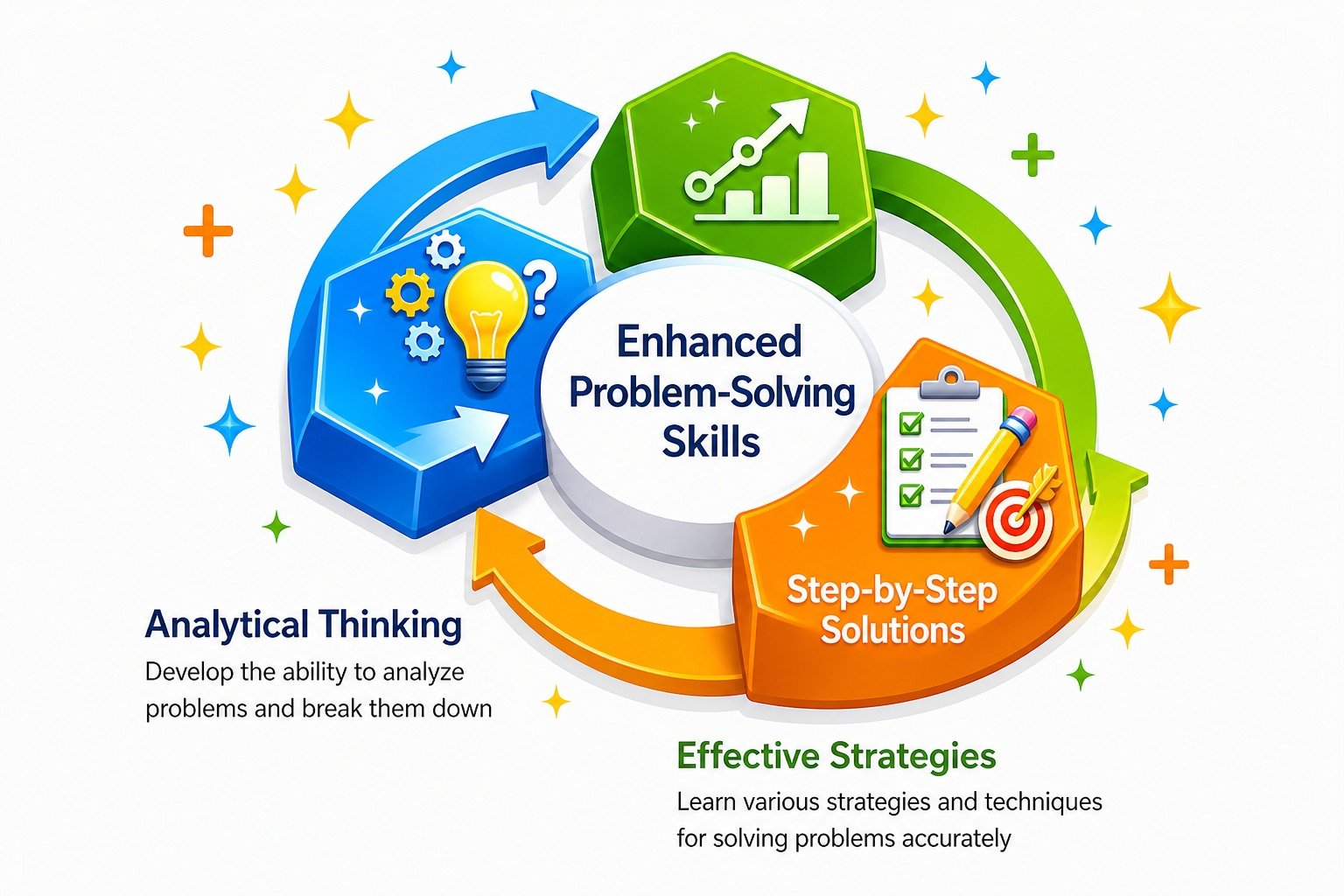 Enhanced Problem-Solving Skills

Step-by-Step Solutions

Analytical Thinking

Develop the ability to analyze problems and break them down

Effective Strategies

Learn various strategies and techniques for solving problems accurately